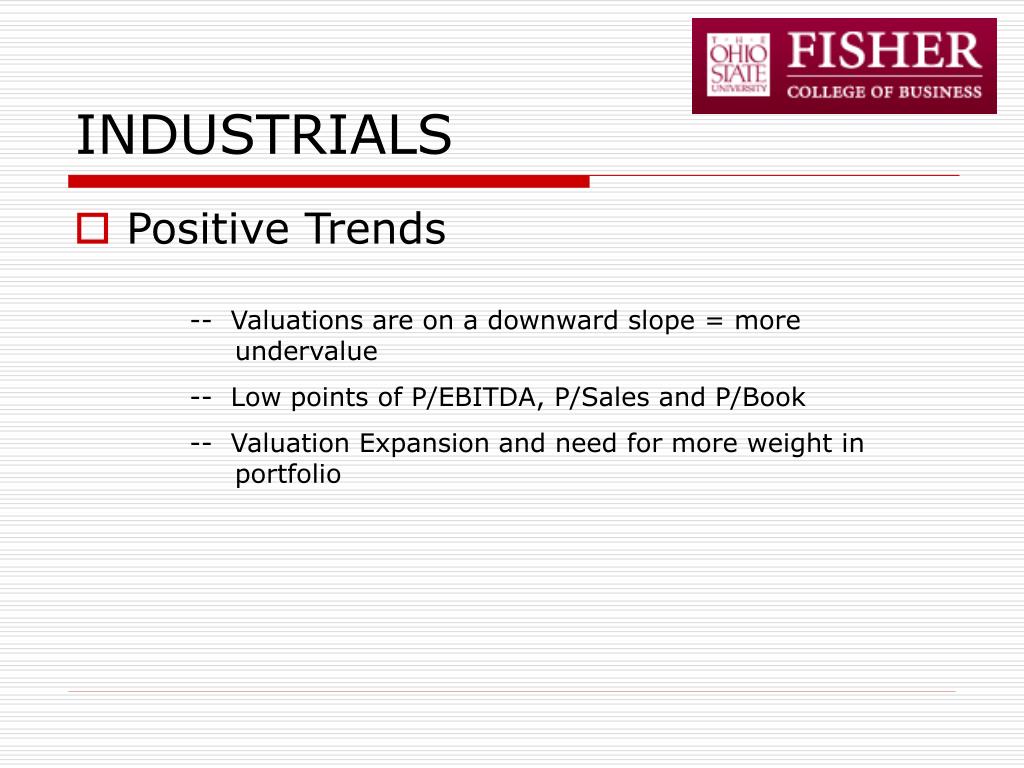 THE OHIO STATE UNIVERSITY FISHER COLLEGE OF BUSINESS

INDUSTRIALS

Positive Trends

-- Valuations are on a downward slope = more undervalue

-- Low points of P/EBITDA, P/Sales and P/Book

-- Valuation Expansion and need for more weight in portfolio